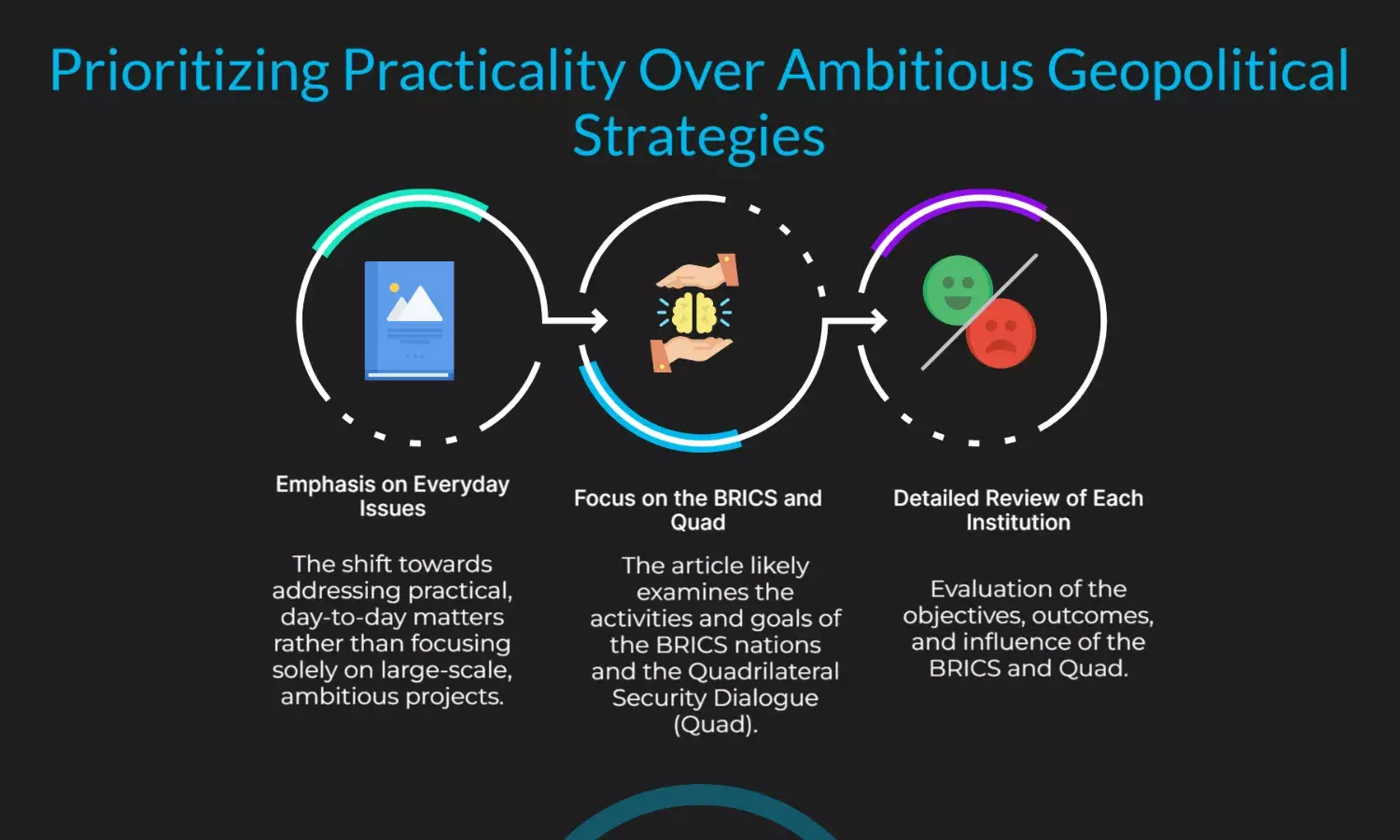 Prioritizing Practicality Over Ambitious Geopolitical Strategies

Emphasis on Everyday Issues

The shift towards addressing practical, day-to-day matters rather than focusing solely on large-scale, ambitious projects.

Focus on the BRICS and Quad

The article likely examines the activities and goals of the BRICS nations and the Quadrilateral Security Dialogue (Quad).

Detailed Review of Each Institution

Evaluation of the objectives, outcomes, and influence of the BRICS and Quad.